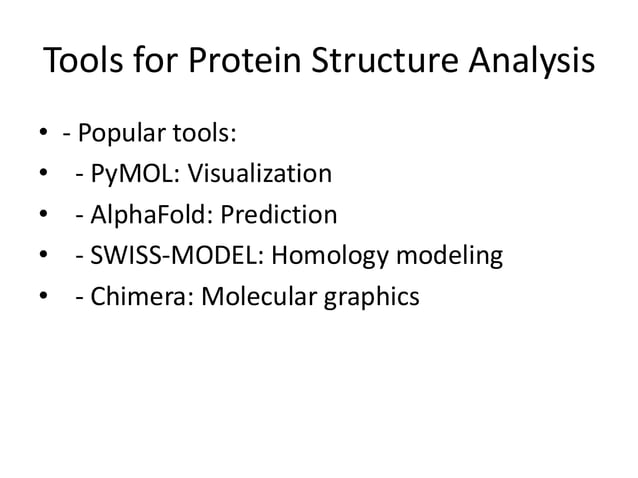 Tools for Protein Structure Analysis

• - Popular tools:
•  - PyMOL: Visualization
•  - AlphaFold: Prediction
•  - SWISS-MODEL: Homology modeling
•  - Chimera: Molecular graphics